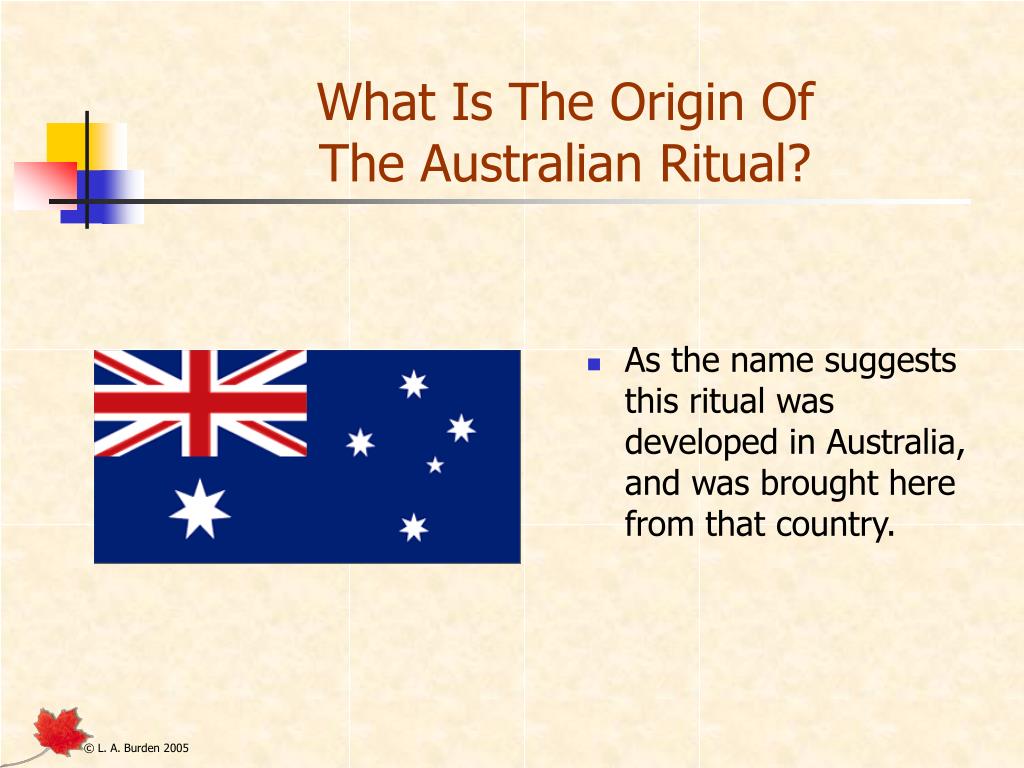 What Is The Origin Of The Australian Ritual?

As the name suggests this ritual was developed in Australia, and was brought here from that country.

© L. A. Burden 2005